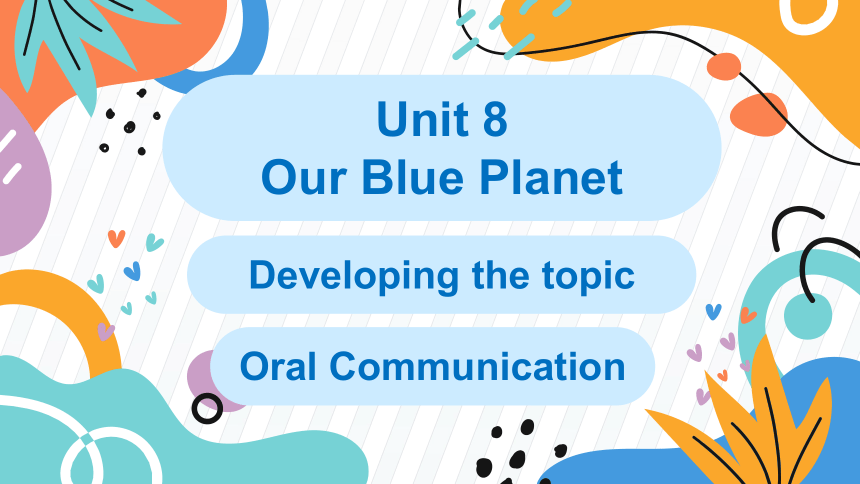 Unit 8
Our Blue Planet

Developing the topic

Oral Communication